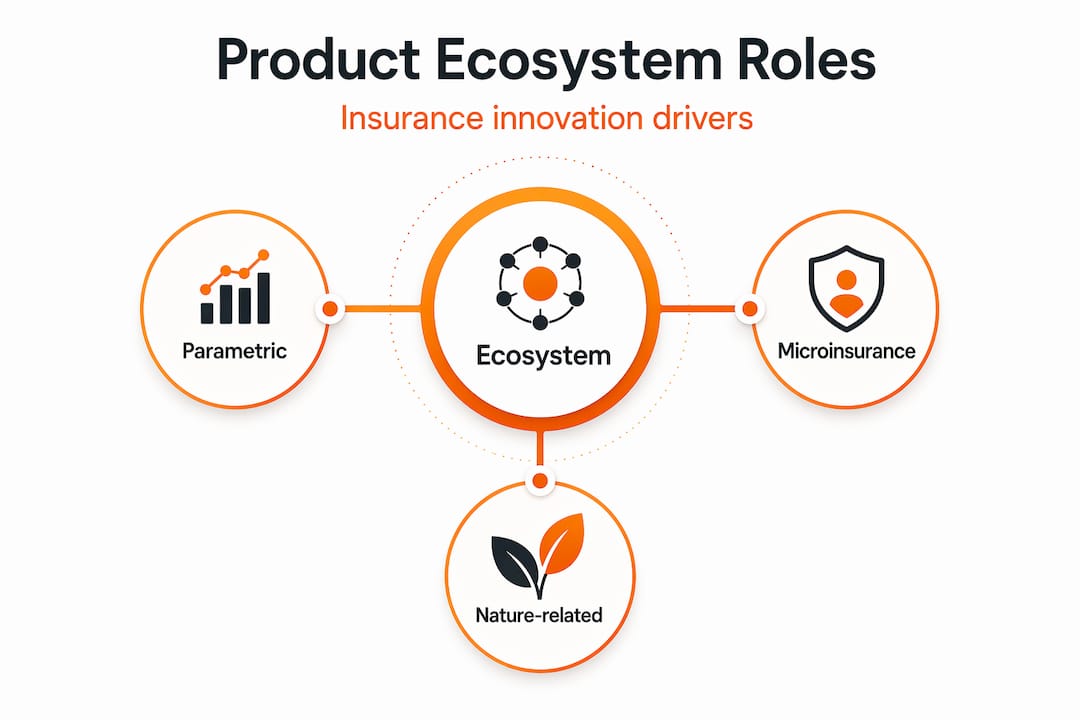 Product Ecosystem Roles

Insurance innovation drivers

Parametric

Ecosystem

Microinsurance

Nature-related